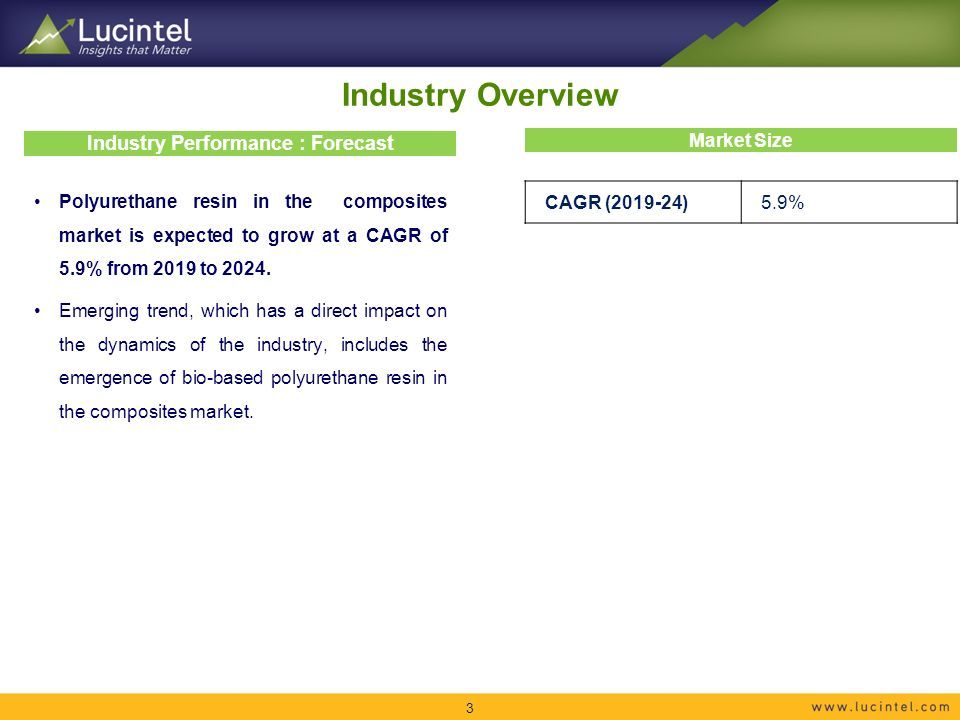 Lucintel
Insights that Matter

Industry Overview

Industry Performance : Forecast

• Polyurethane resin in the composites market is expected to grow at a CAGR of 5.9% from 2019 to 2024.

• Emerging trend, which has a direct impact on the dynamics of the industry, includes the emergence of bio-based polyurethane resin in the composites market.

Market Size

| CAGR (2019-24) | 5.9% |
|---|---|

3

www.lucintel.com